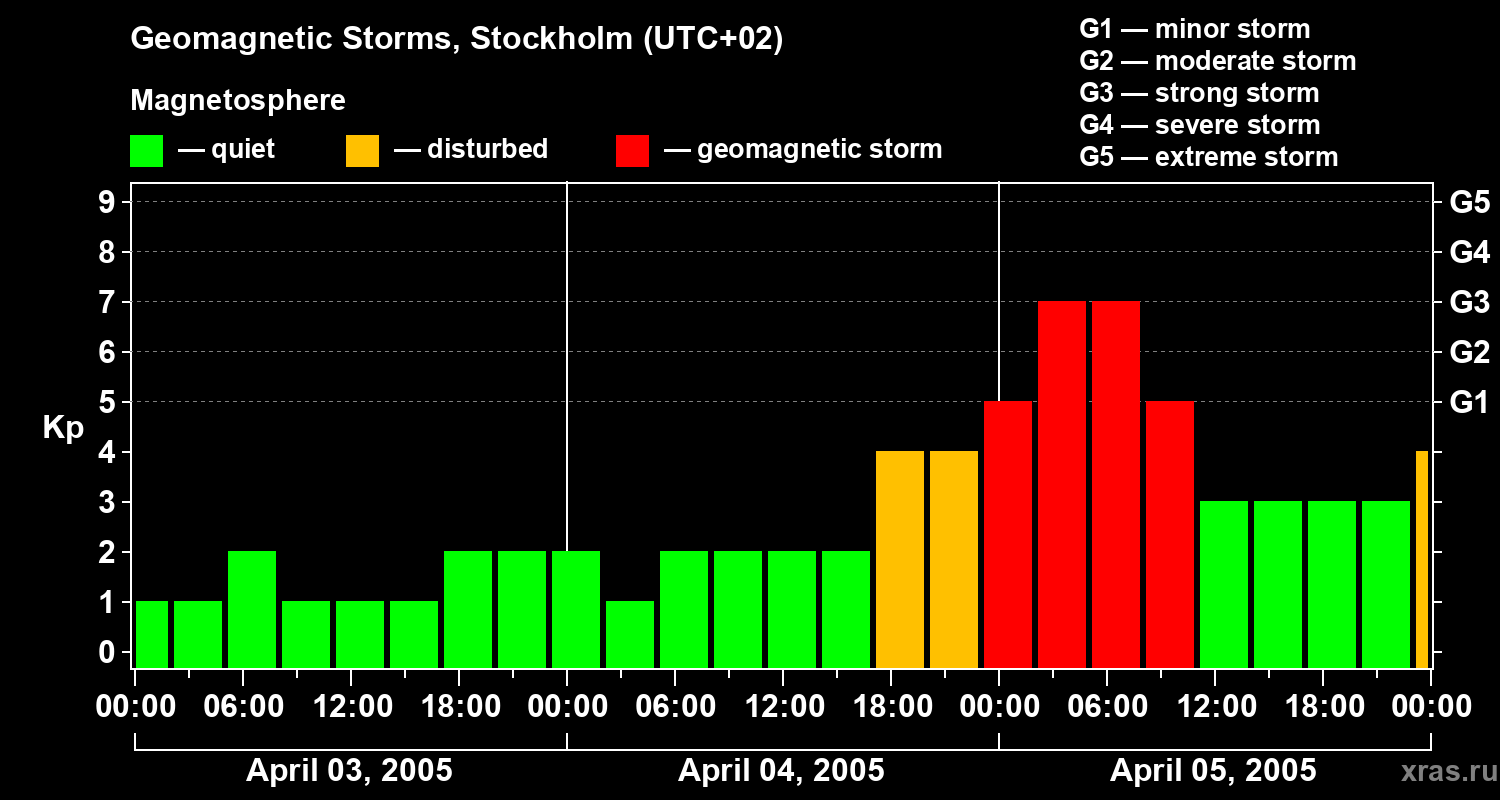 Geomagnetic Storms, Stockholm (UTC+02)

Magnetosphere

— quiet — disturbed — geomagnetic storm

G1 — minor storm
G2 — moderate storm
G3 — strong storm
G4 — severe storm
G5 — extreme storm

Kp

9
8
7
6
5
4
3
2
1
0

G5
G4
G3
G2
G1

00:00 06:00 12:00 18:00 00:00 06:00 12:00 18:00 00:00 06:00 12:00 18:00 00:00

April 03, 2005 April 04, 2005 April 05, 2005

xras.ru